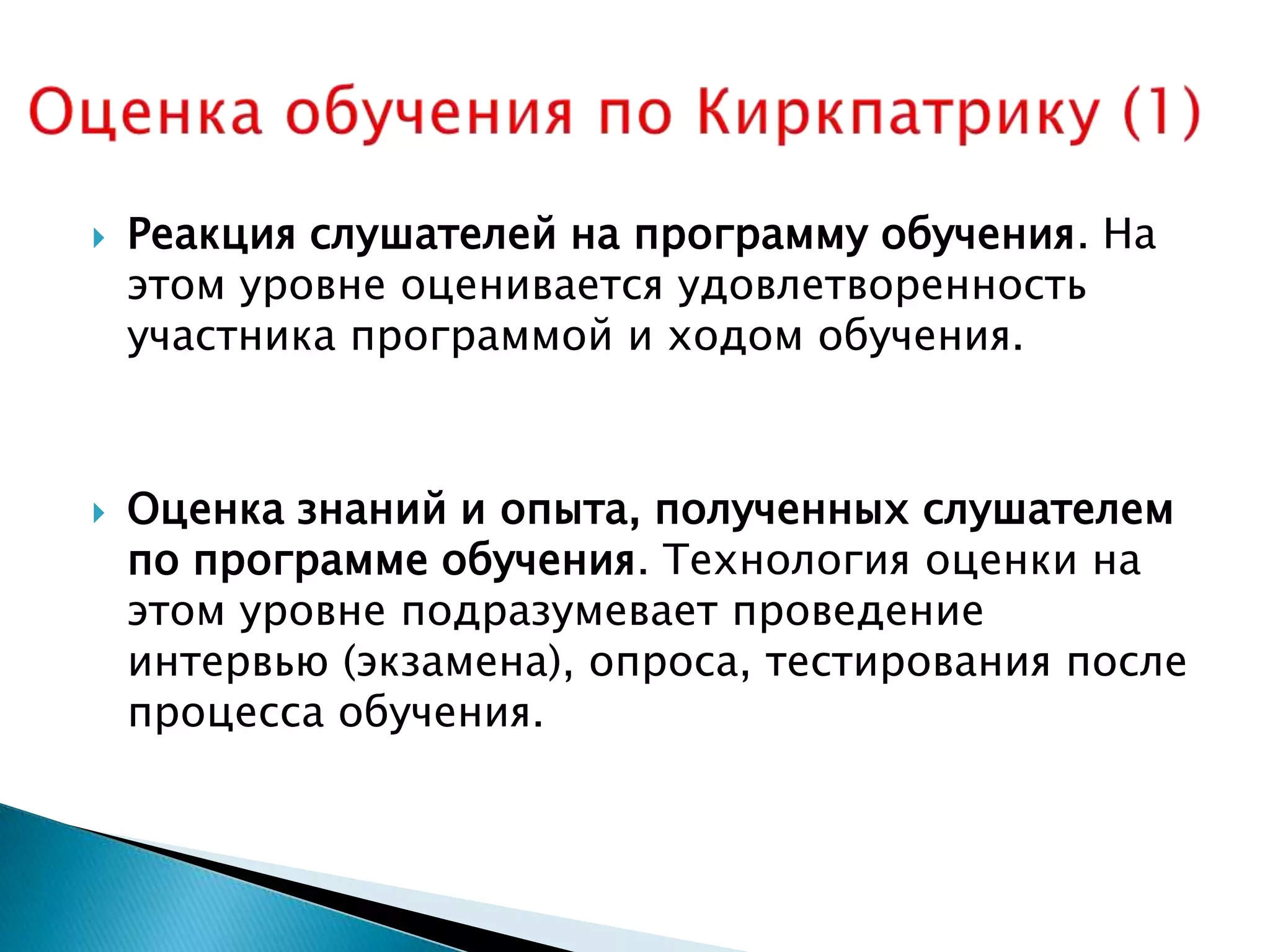 Оценка обучения по Киркпатрику (1)

Реакция слушателей на программу обучения. На этом уровне оценивается удовлетворенность участника программой и ходом обучения.

Оценка знаний и опыта, полученных слушателем по программе обучения. Технология оценки на этом уровне подразумевает проведение интервью (экзамена), опроса, тестирования после процесса обучения.